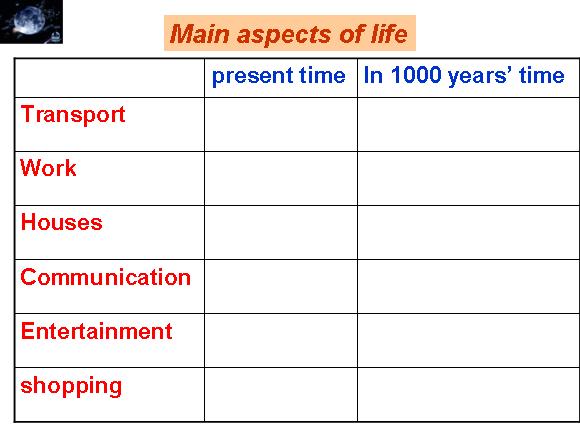 Main aspects of life

| | present time | In 1000 years' time |
|---|---|---|
| Transport | | |
| Work | | |
| Houses | | |
| Communication | | |
| Entertainment | | |
| shopping | | |